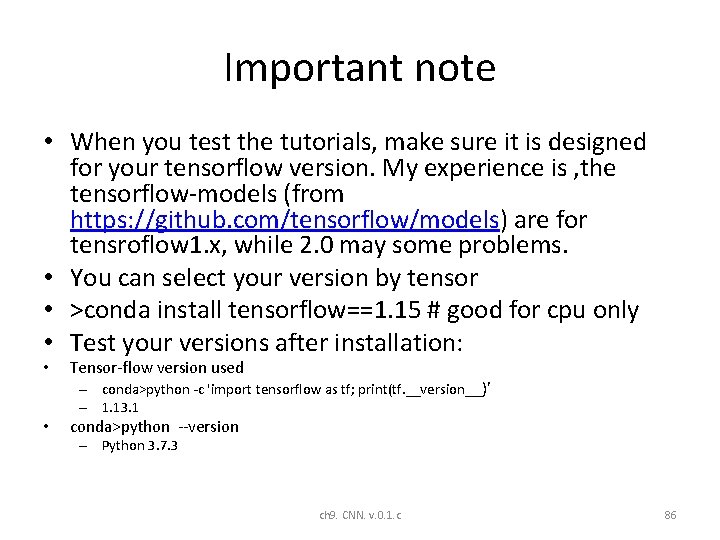 Important note

• When you test the tutorials, make sure it is designed for your tensorflow version. My experience is ,the tensorflow-models (from https://github.com/tensorflow/models) are for tensroflow1.x, while 2.0 may some problems.
• You can select your version by tensor
• >conda install tensorflow==1.15 # good for cpu only
• Test your versions after installation:
• Tensor-flow version used
– conda>python -c 'import tensorflow as tf; print(tf.__version__)'
– 1.13.1
• conda>python --version
– Python 3.7.3

ch9. CNN. v.0.1.c

86